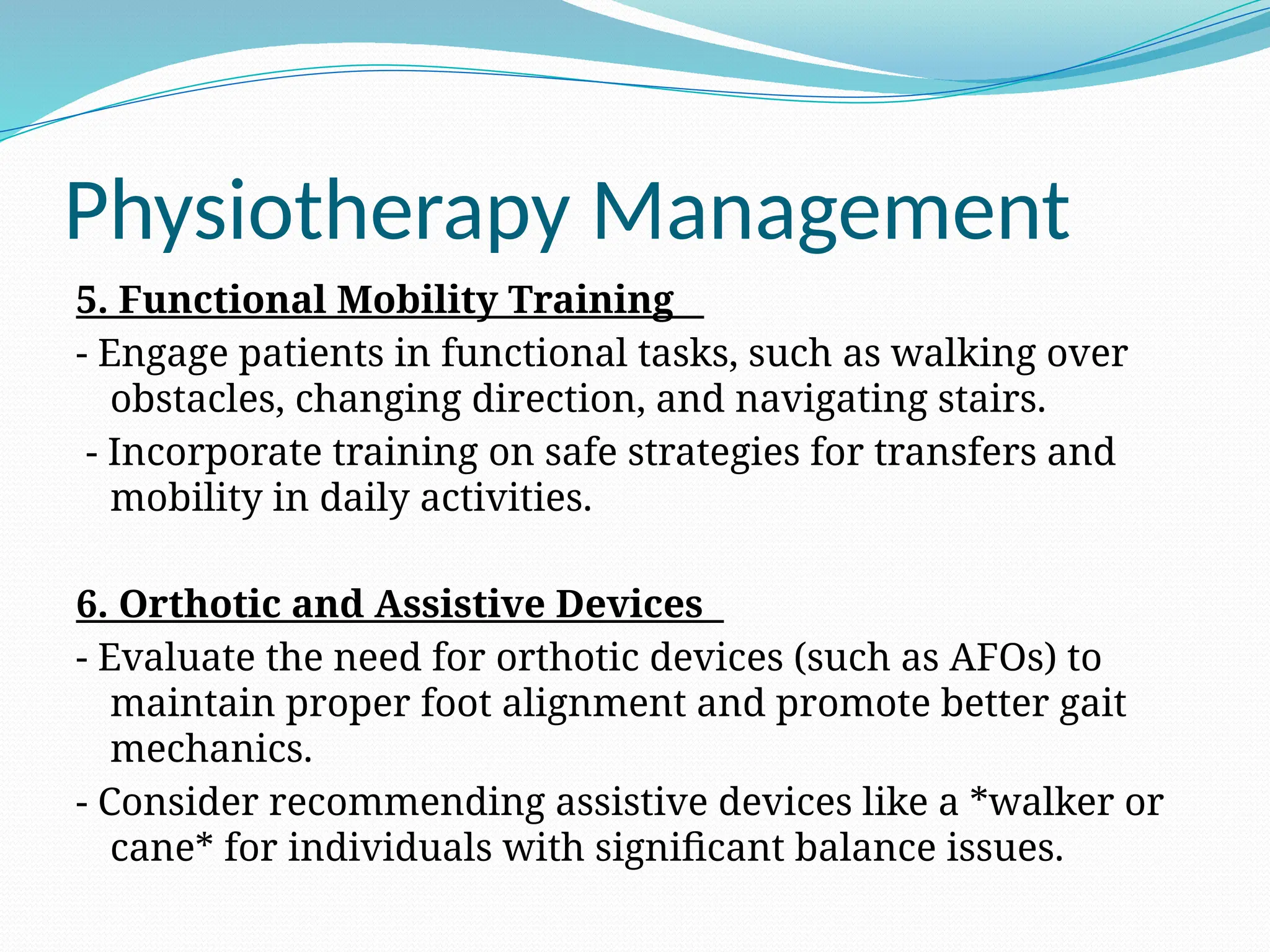 Physiotherapy Management

5. Functional Mobility Training

- Engage patients in functional tasks, such as walking over obstacles, changing direction, and navigating stairs.

- Incorporate training on safe strategies for transfers and mobility in daily activities.

6. Orthotic and Assistive Devices

- Evaluate the need for orthotic devices (such as AFOs) to maintain proper foot alignment and promote better gait mechanics.

- Consider recommending assistive devices like a *walker or cane* for individuals with significant balance issues.